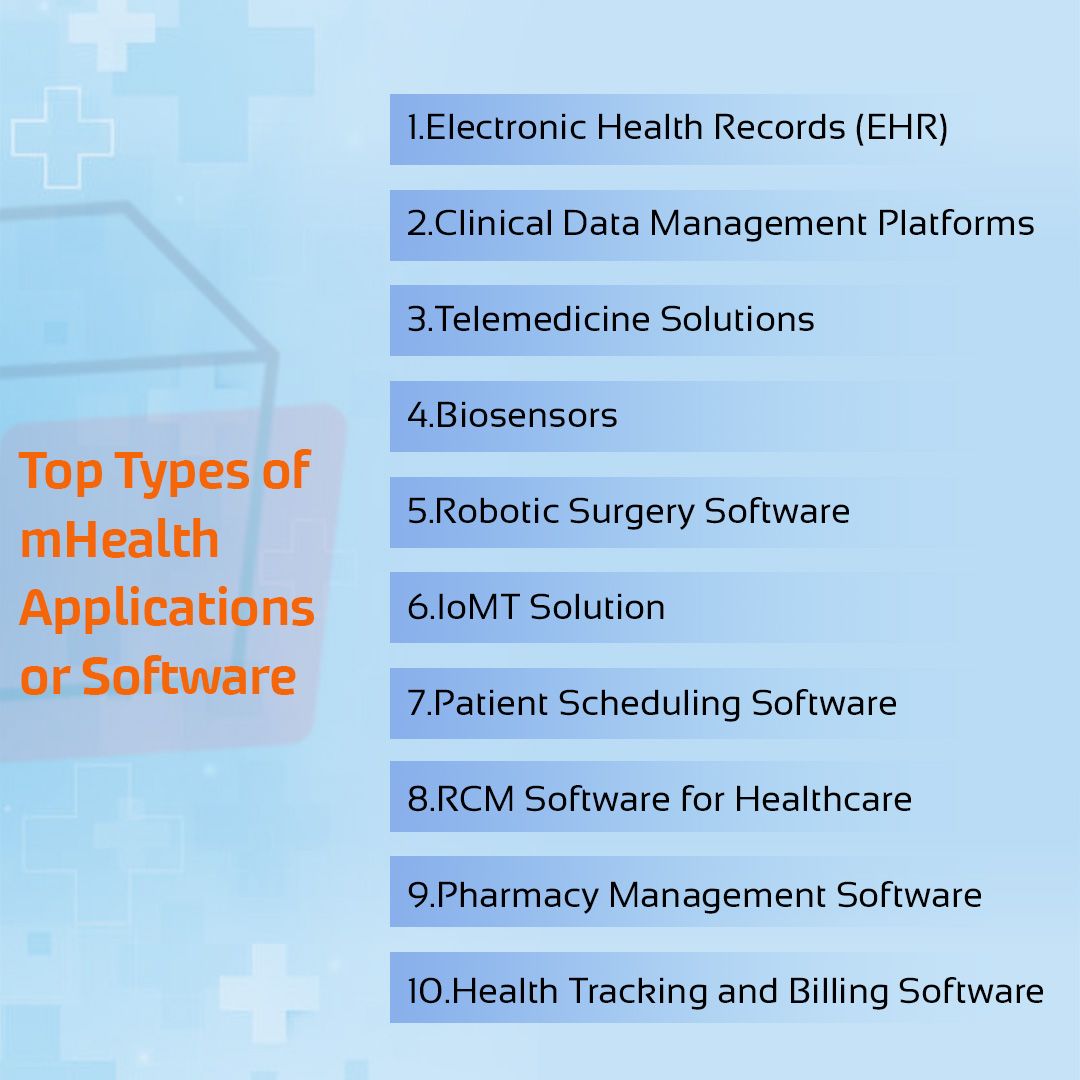 Top Types of mHealth Applications or Software

1.Electronic Health Records (EHR)

2.Clinical Data Management Platforms

3.Telemedicine Solutions

4.Biosensors

5.Robotic Surgery Software

6.IoMT Solution

7.Patient Scheduling Software

8.RCM Software for Healthcare

9.Pharmacy Management Software

10.Health Tracking and Billing Software